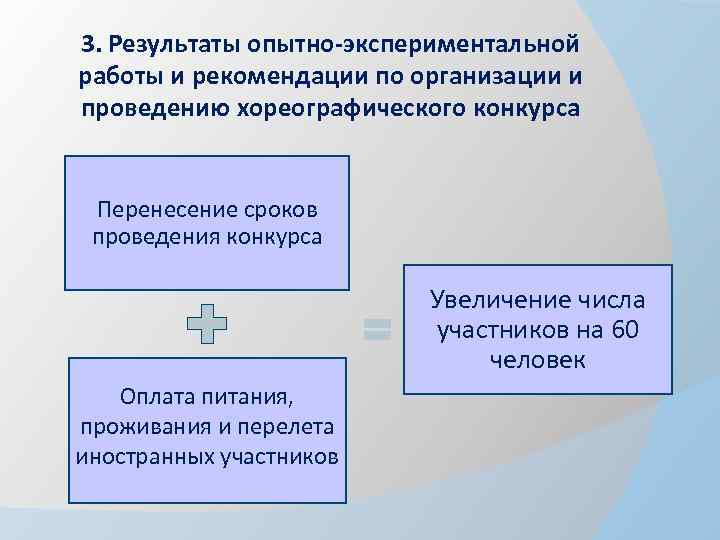 3. Результаты опытно-экспериментальной работы и рекомендации по организации и проведению хореографического конкурса

Перенесение сроков проведения конкурса

Оплата питания, проживания и перелета иностранных участников

Увеличение числа участников на 60 человек